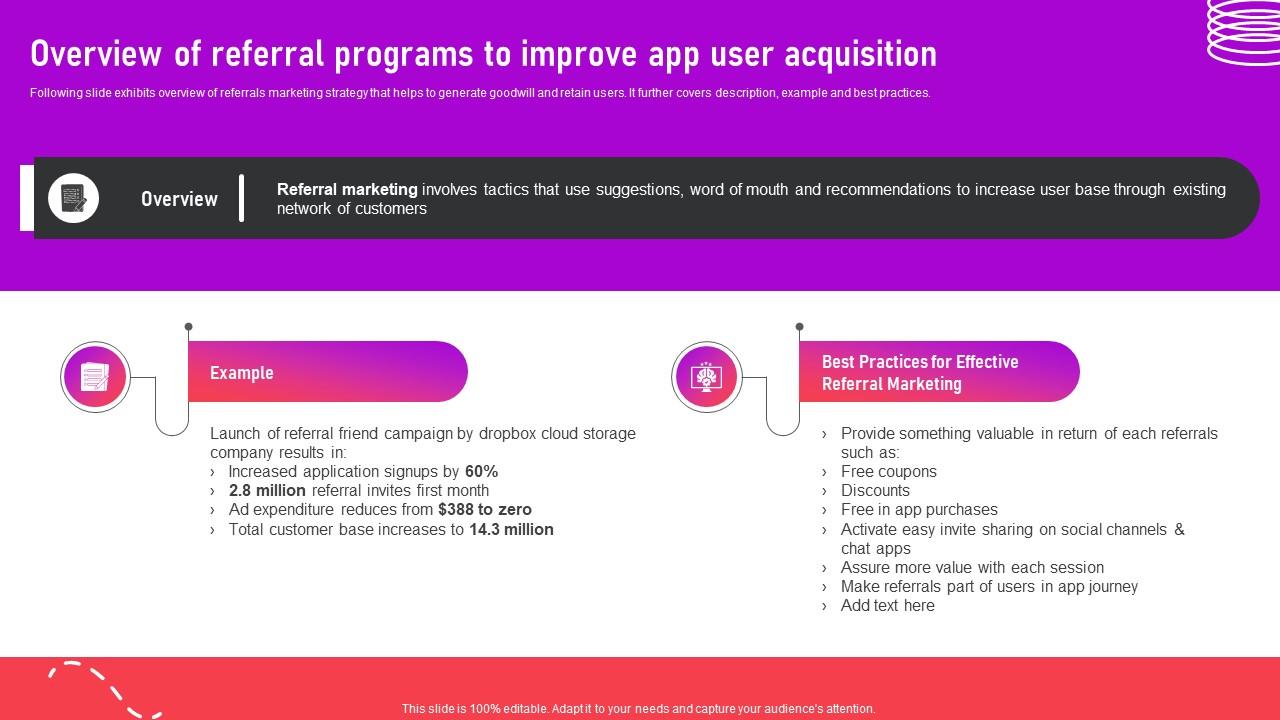 Overview of referral programs to improve app user acquisition

Following slide exhibits overview of referrals marketing strategy that helps to generate goodwill and retain users. It further covers description, example and best practices.

Overview

Referral marketing involves tactics that use suggestions, word of mouth and recommendations to increase user base through existing network of customers

Example

Launch of referral friend campaign by dropbox cloud storage company results in:
› Increased application signups by 60%
› 2.8 million referral invites first month
› Ad expenditure reduces from $388 to zero
› Total customer base increases to 14.3 million

Best Practices for Effective Referral Marketing

› Provide something valuable in return of each referrals such as:
› Free coupons
› Discounts
› Free in app purchases
› Activate easy invite sharing on social channels & chat apps
› Assure more value with each session
› Make referrals part of users in app journey
› Add text here

This slide is 100% editable. Adapt it to your needs and capture your audience's attention.